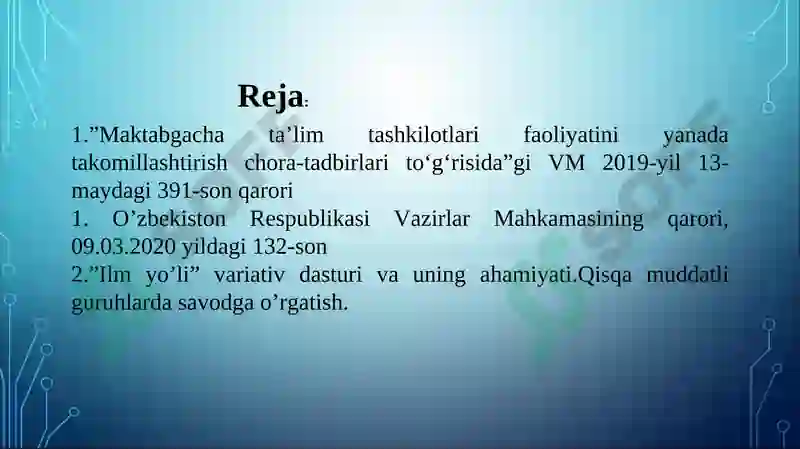 Reja:

1.”Maktabgacha ta’lim tashkilotlari faoliyatini yanada takomillashtirish chora-tadbirlari to‘g‘risida”gi VM 2019-yil 13-maydagi 391-son qarori

1. O’zbekiston Respublikasi Vazirlar Mahkamasining qarori, 09.03.2020 yildagi 132-son

2.”Ilm yo’li” variativ dasturi va uning ahamiyati.Qisqa muddatli guruhlarda savodga o’rgatish.